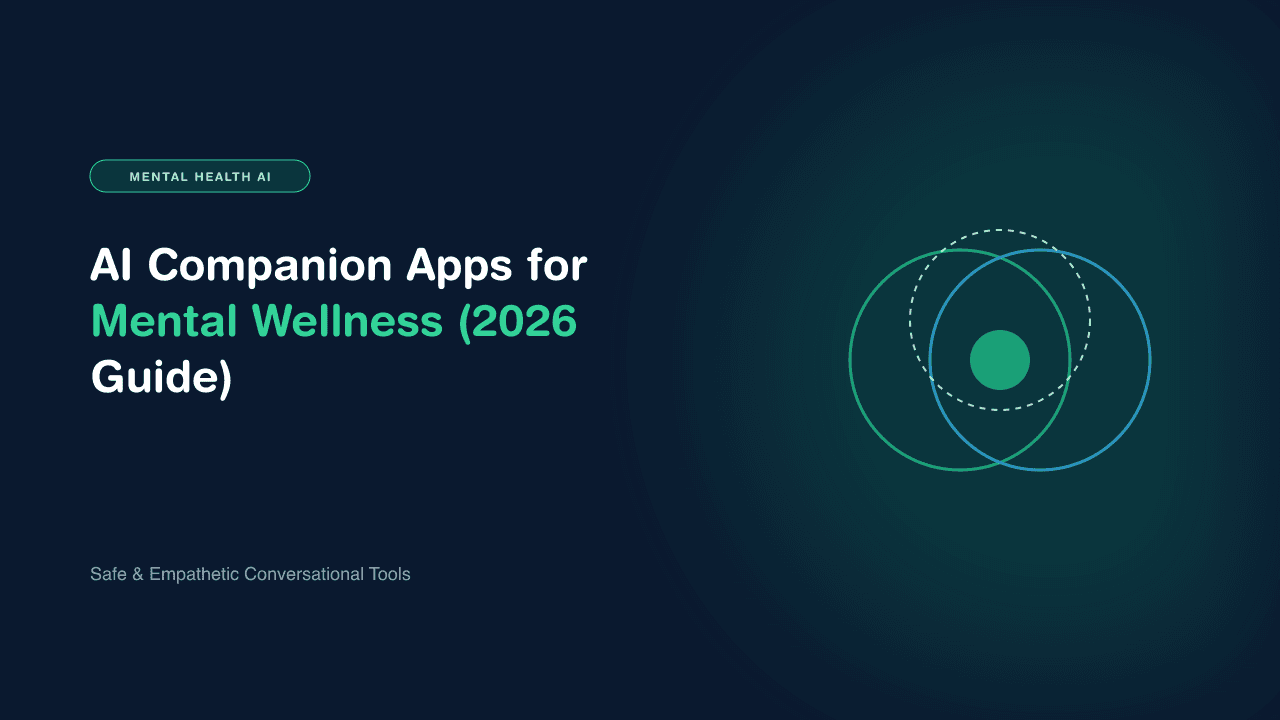 MENTAL HEALTH AI

AI Companion Apps for Mental Wellness (2026 Guide)

Safe & Empathetic Conversational Tools